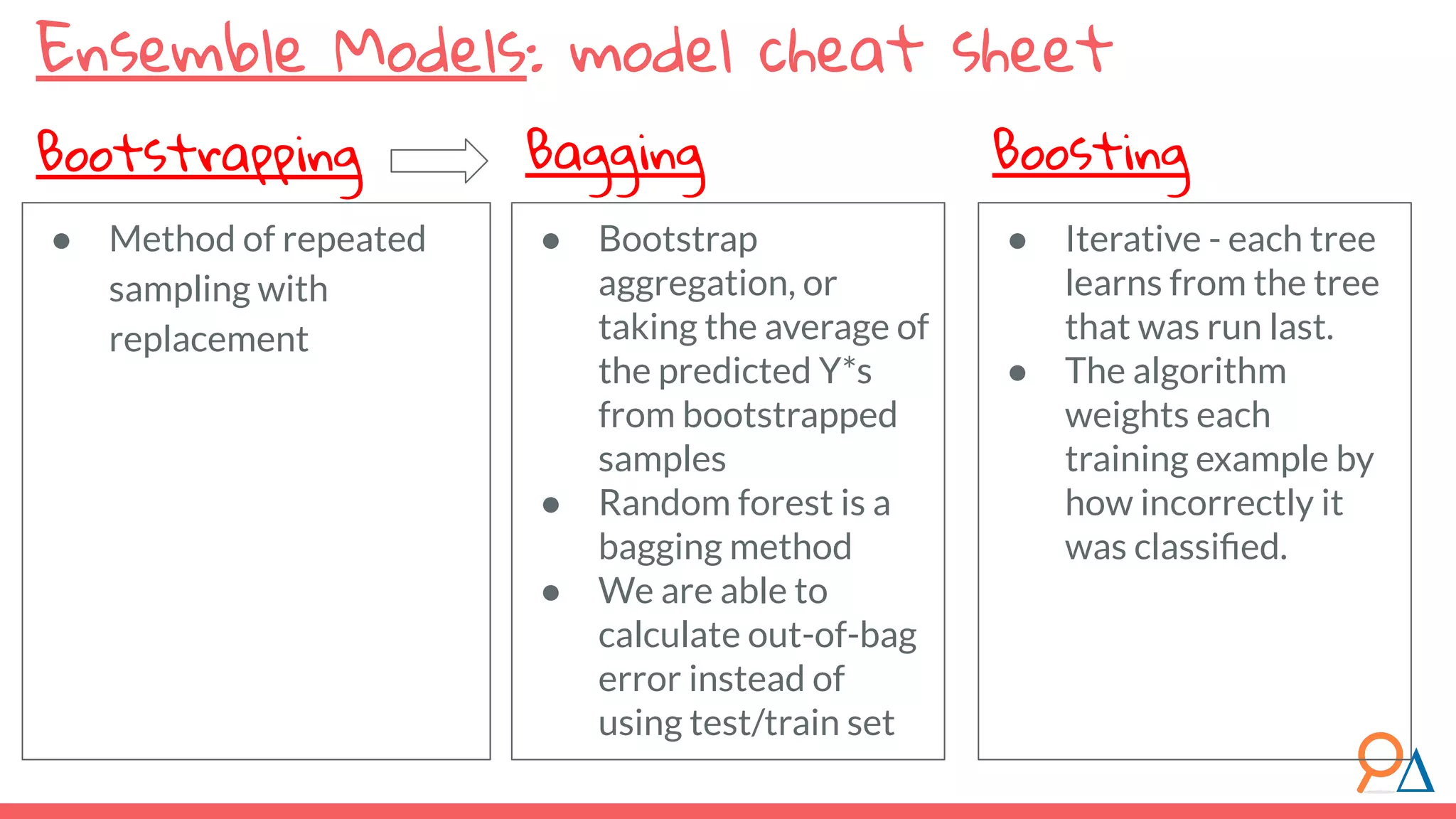 Ensemble Models: model cheat sheet

Bootstrapping

- Method of repeated sampling with replacement

Bagging

- Bootstrap aggregation, or taking the average of the predicted Y*s from bootstrapped samples
- Random forest is a bagging method
- We are able to calculate out-of-bag error instead of using test/train set

Boosting

- Iterative - each tree learns from the tree that was run last.
- The algorithm weights each training example by how incorrectly it was classified.